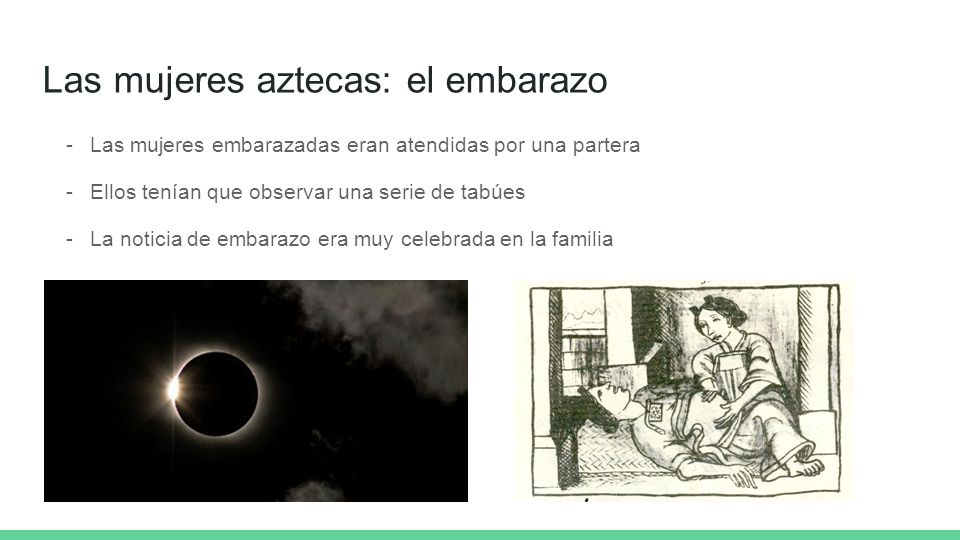 Las mujeres aztecas: el embarazo

- Las mujeres embarazadas eran atendidas por una partera
- Ellos tenían que observar una serie de tabúes
- La noticia de embarazo era muy celebrada en la familia